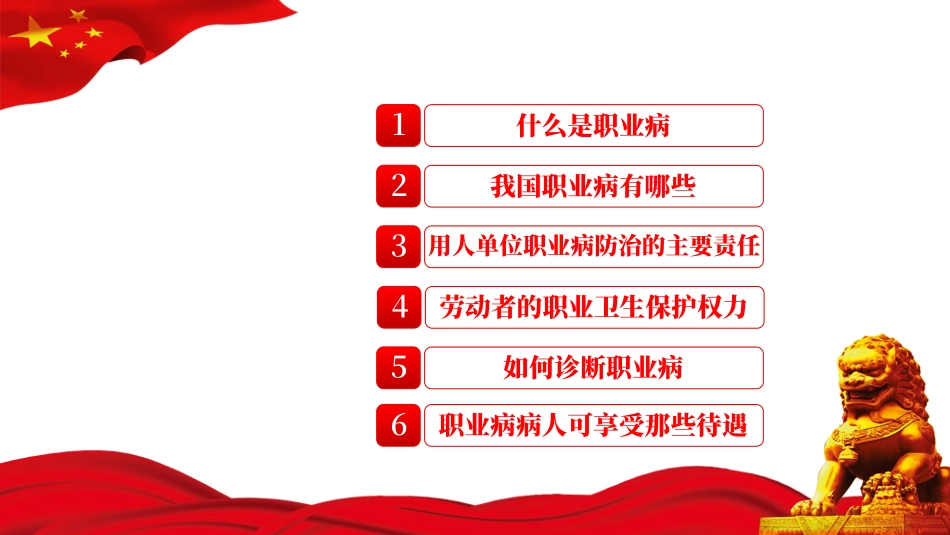 1 什么是职业病

2 我国职业病有哪些

3 用人单位职业病防治的主要责任

4 劳动者的职业卫生保护权力

5 如何诊断职业病

6 职业病病人可享受那些待遇